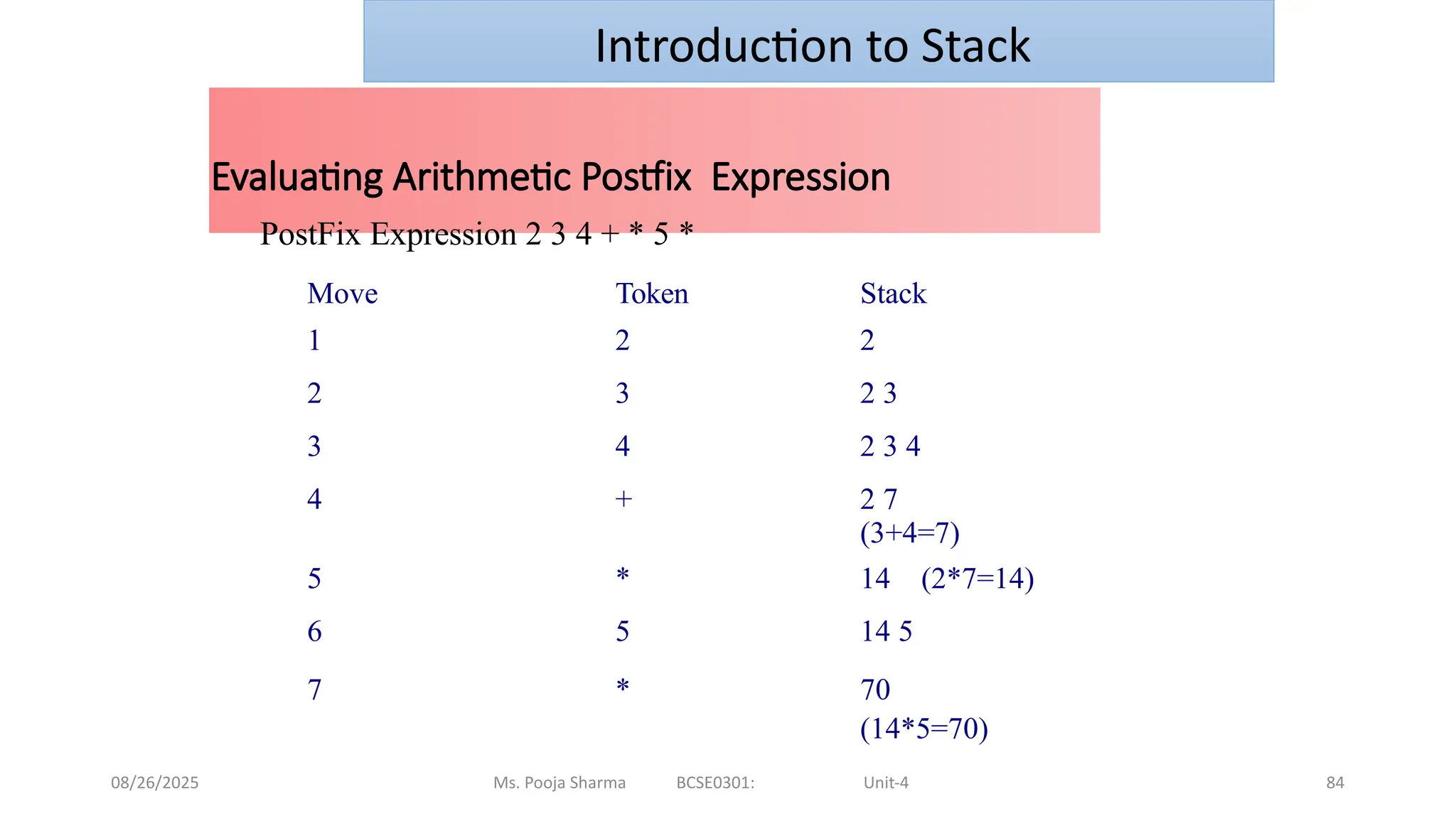 Introduction to Stack

Evaluating Arithmetic Postfix Expression

PostFix Expression 2 3 4 + * 5 *

| Move | Token | Stack |
|---|---|---|
| 1 | 2 | 2 |
| 2 | 3 | 2 3 |
| 3 | 4 | 2 3 4 |
| 4 | + | 2 7 (3+4=7) |
| 5 | * | 14 (2*7=14) |
| 6 | 5 | 14 5 |
| 7 | * | 70 (14*5=70) |

08/26/2025 Ms. Pooja Sharma BCSE0301: Unit-4 84